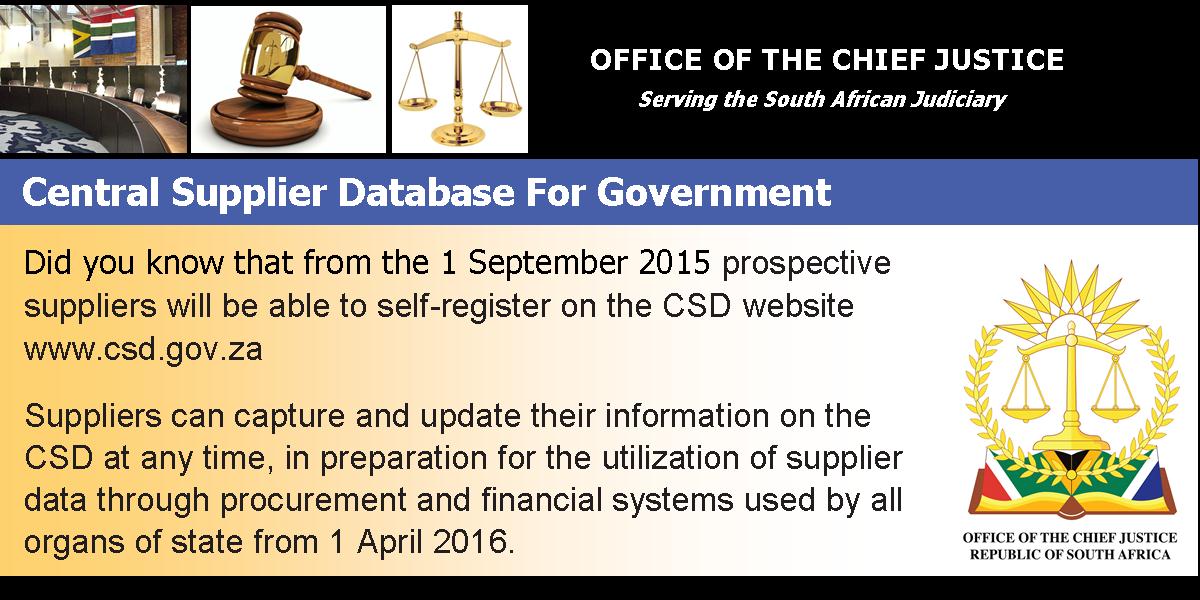 OFFICE OF THE CHIEF JUSTICE
Serving the South African Judiciary

Central Supplier Database For Government

Did you know that from the 1 September 2015 prospective suppliers will be able to self-register on the CSD website www.csd.gov.za

Suppliers can capture and update their information on the CSD at any time, in preparation for the utilization of supplier data through procurement and financial systems used by all organs of state from 1 April 2016.

OFFICE OF THE CHIEF JUSTICE
REPUBLIC OF SOUTH AFRICA